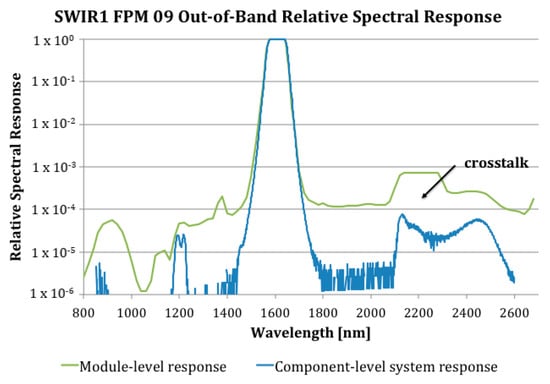 SWIR1 FPM 09 Out-of-Band Relative Spectral Response

Relative Spectral Response

$1 \times 10^{0}$
$1 \times 10^{-1}$
$1 \times 10^{-2}$
$1 \times 10^{-3}$
$1 \times 10^{-4}$
$1 \times 10^{-5}$
$1 \times 10^{-6}$

crosstalk

800 1000 1200 1400 1600 1800 2000 2200 2400 2600

Wavelength [nm]

Module-level response
Component-level system response